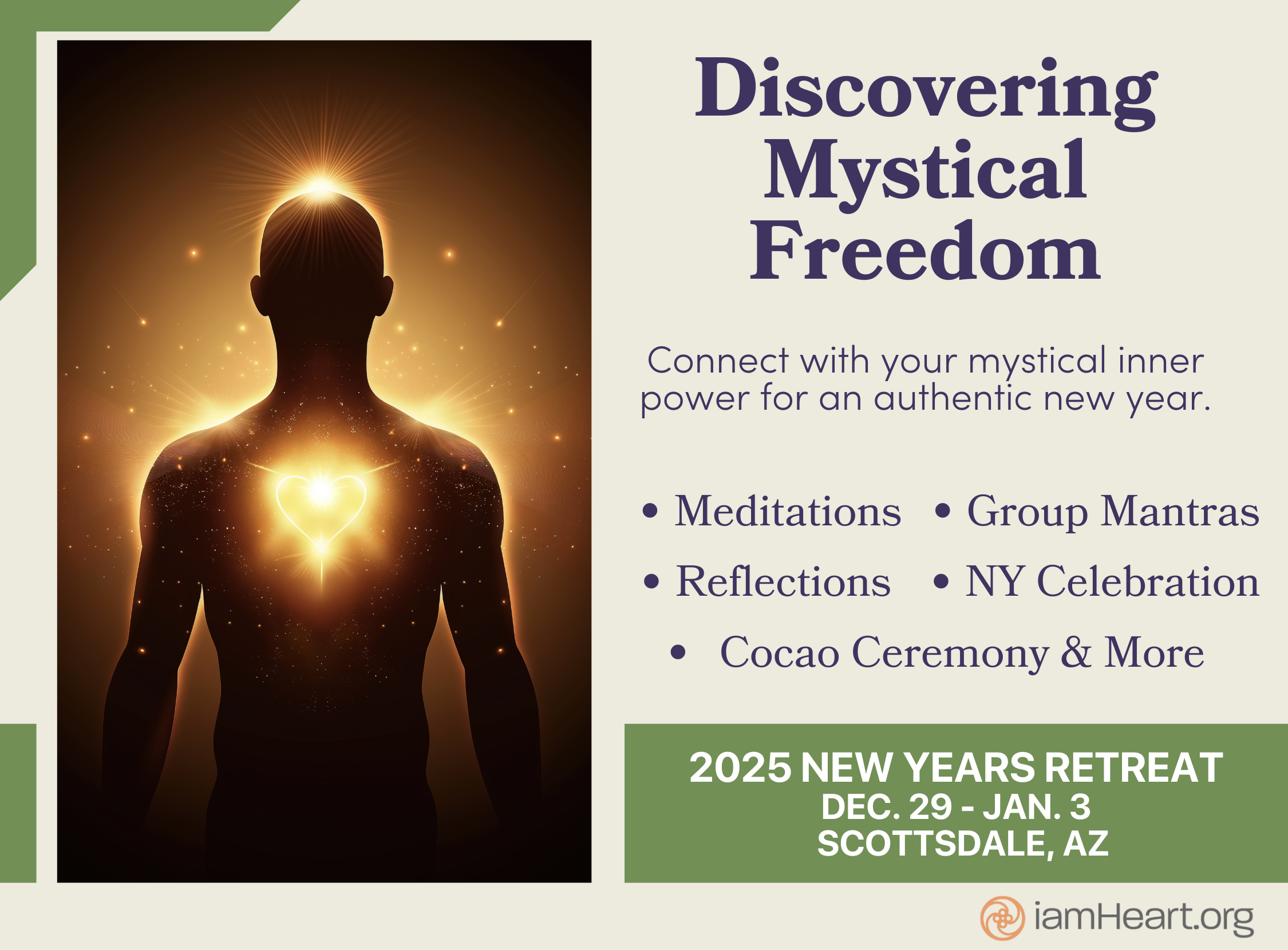 Discovering Mystical Freedom

Connect with your mystical inner power for an authentic new year.

• Meditations • Group Mantras
• Reflections • NY Celebration
• Cocao Ceremony & More

2025 NEW YEARS RETREAT
DEC. 29 - JAN. 3
SCOTTSDALE, AZ

iamHeart.org